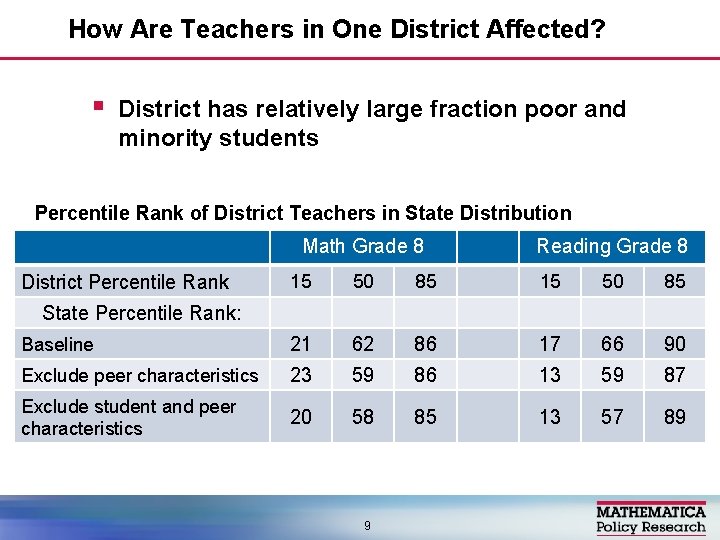 How Are Teachers in One District Affected?

▪ District has relatively large fraction poor and minority students

Percentile Rank of District Teachers in State Distribution

| | Math Grade 8 | | | | Reading Grade 8 | | |
|---|---|---|---|---|---|---|---|
| District Percentile Rank | 15 | 50 | 85 | | 15 | 50 | 85 |
| State Percentile Rank: | | | | | | | |
| Baseline | 21 | 62 | 86 | | 17 | 66 | 90 |
| Exclude peer characteristics | 23 | 59 | 86 | | 13 | 59 | 87 |
| Exclude student and peer characteristics | 20 | 58 | 85 | | 13 | 57 | 89 |

9

MATHEMATICA
Policy Research